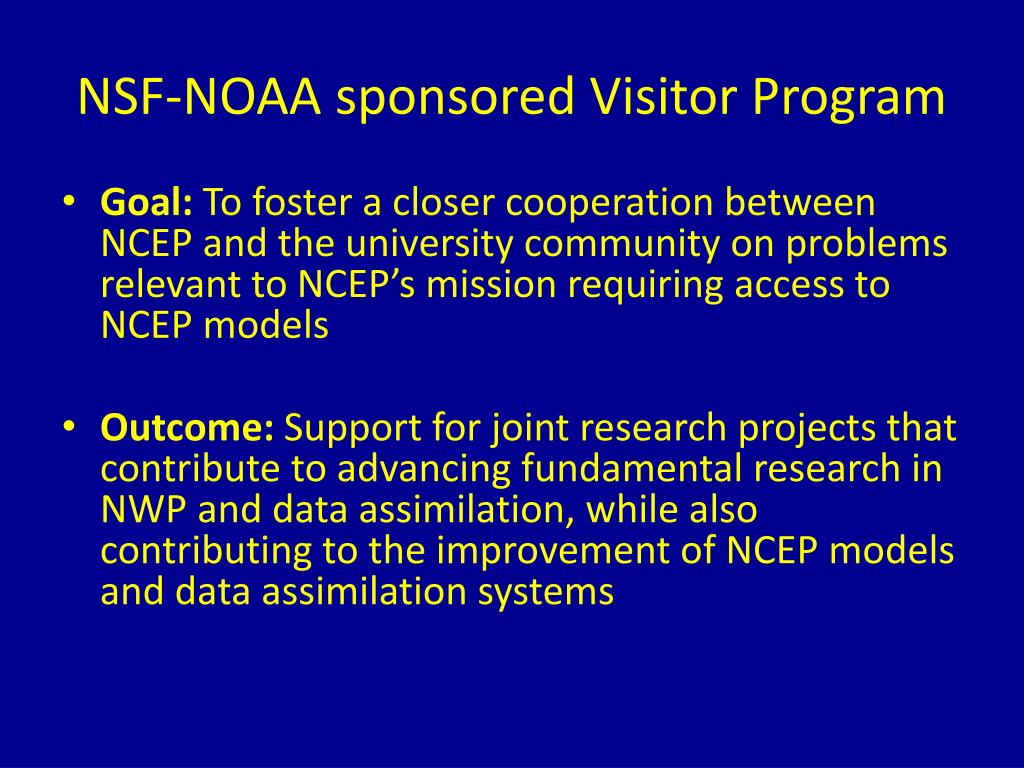 NSF-NOAA sponsored Visitor Program

• Goal: To foster a closer cooperation between NCEP and the university community on problems relevant to NCEP's mission requiring access to NCEP models

• Outcome: Support for joint research projects that contribute to advancing fundamental research in NWP and data assimilation, while also contributing to the improvement of NCEP models and data assimilation systems